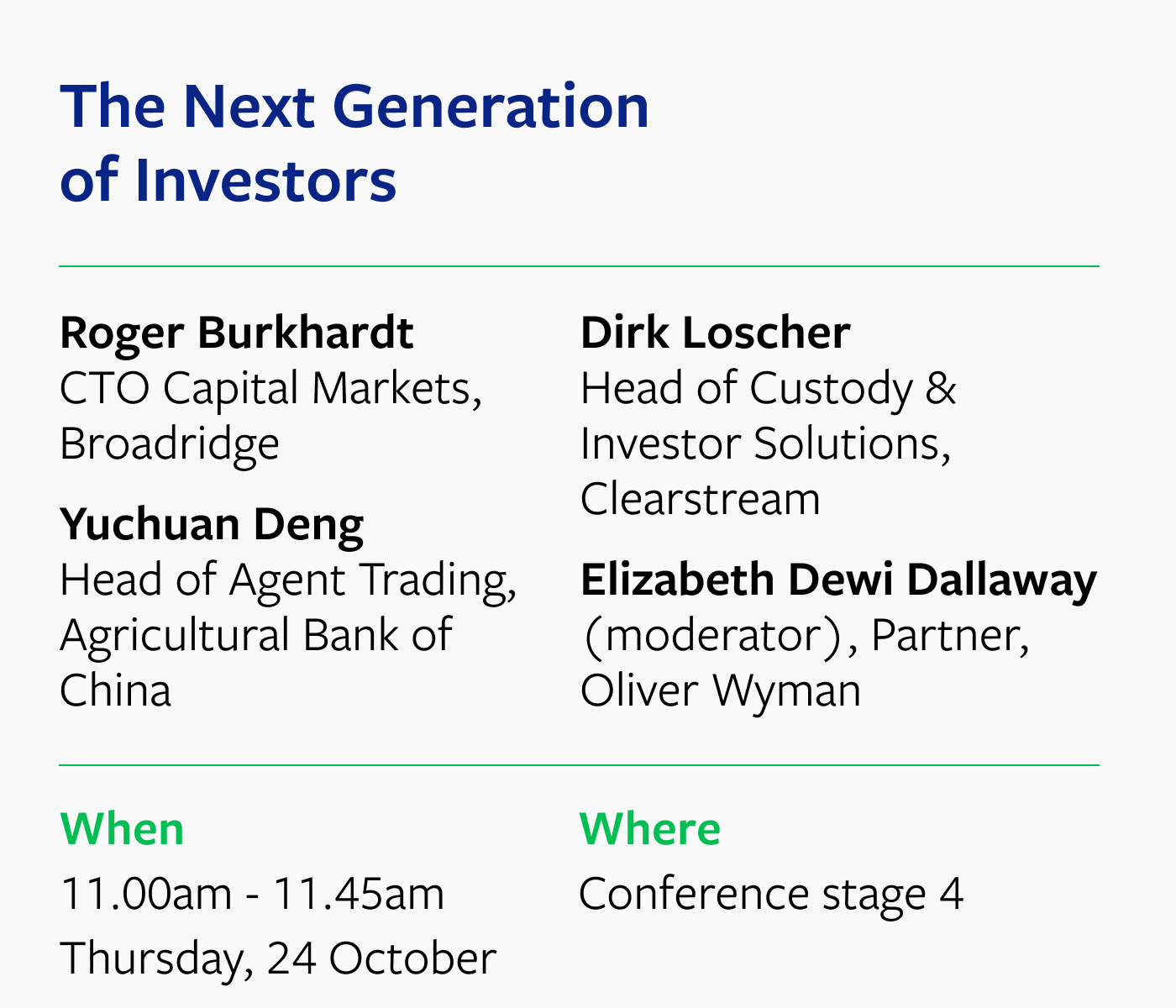 The Next Generation of Investors

Roger Burkhardt
CTO Capital Markets, Broadridge

Yuchuan Deng
Head of Agent Trading, Agricultural Bank of China

Dirk Loscher
Head of Custody & Investor Solutions, Clearstream

Elizabeth Dewi Dallaway
(moderator), Partner, Oliver Wyman

When
11.00am - 11.45am
Thursday, 24 October

Where
Conference stage 4